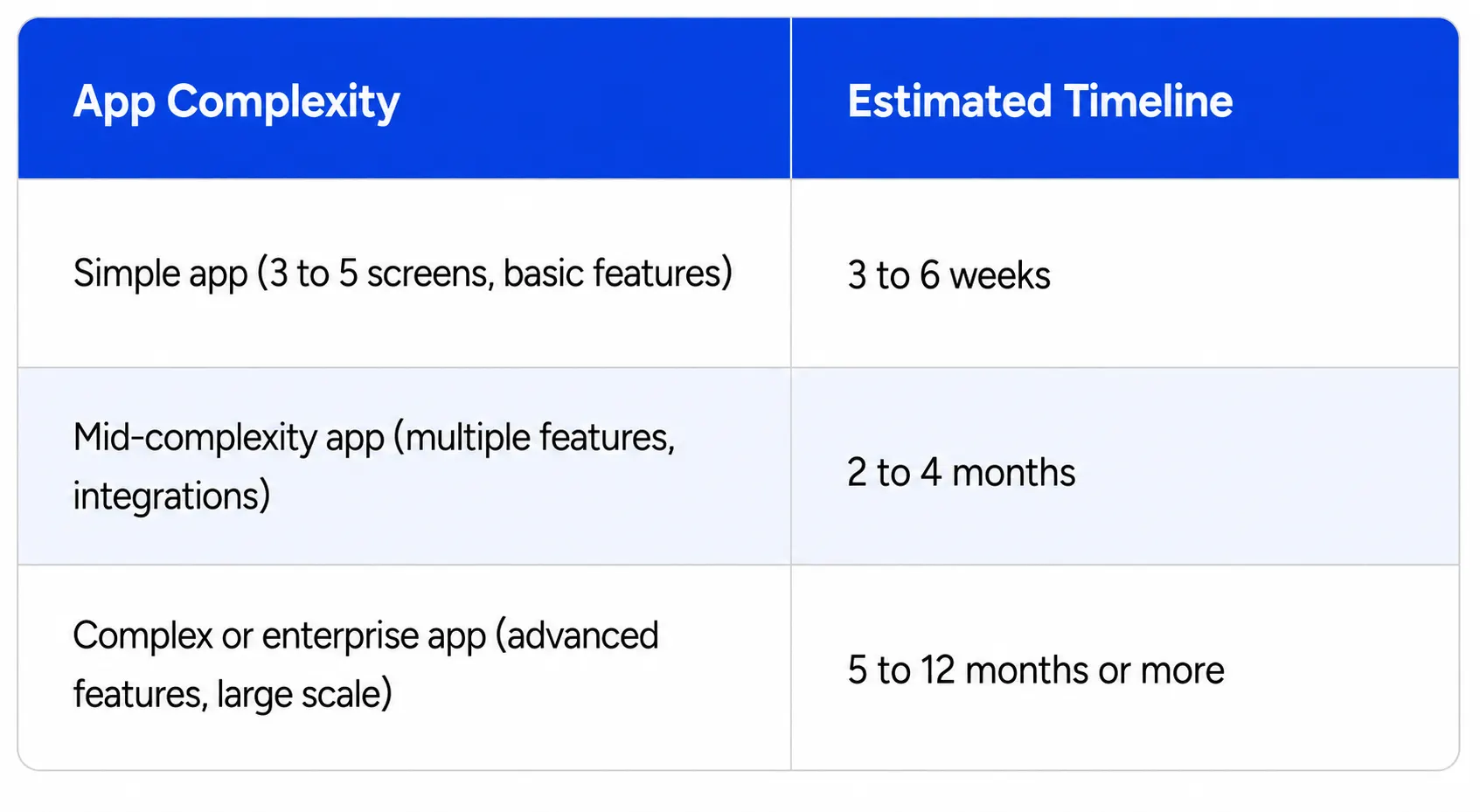 | App Complexity | Estimated Timeline |
|---|---|
| Simple app (3 to 5 screens, basic features) | 3 to 6 weeks |
| Mid-complexity app (multiple features, integrations) | 2 to 4 months |
| Complex or enterprise app (advanced features, large scale) | 5 to 12 months or more |